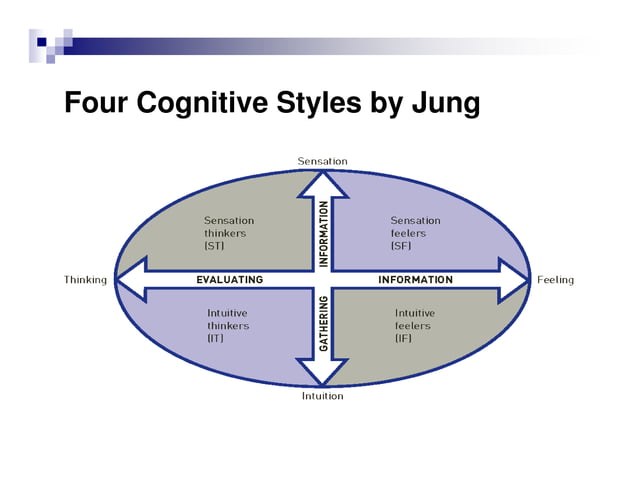 Four Cognitive Styles by Jung

Sensation

Sensation thinkers (ST)

INFORMATION

Sensation feelers (SF)

Thinking

EVALUATING

INFORMATION

Feeling

Intuitive thinkers (IT)

GATHERING

Intuitive feelers (IF)

Intuition